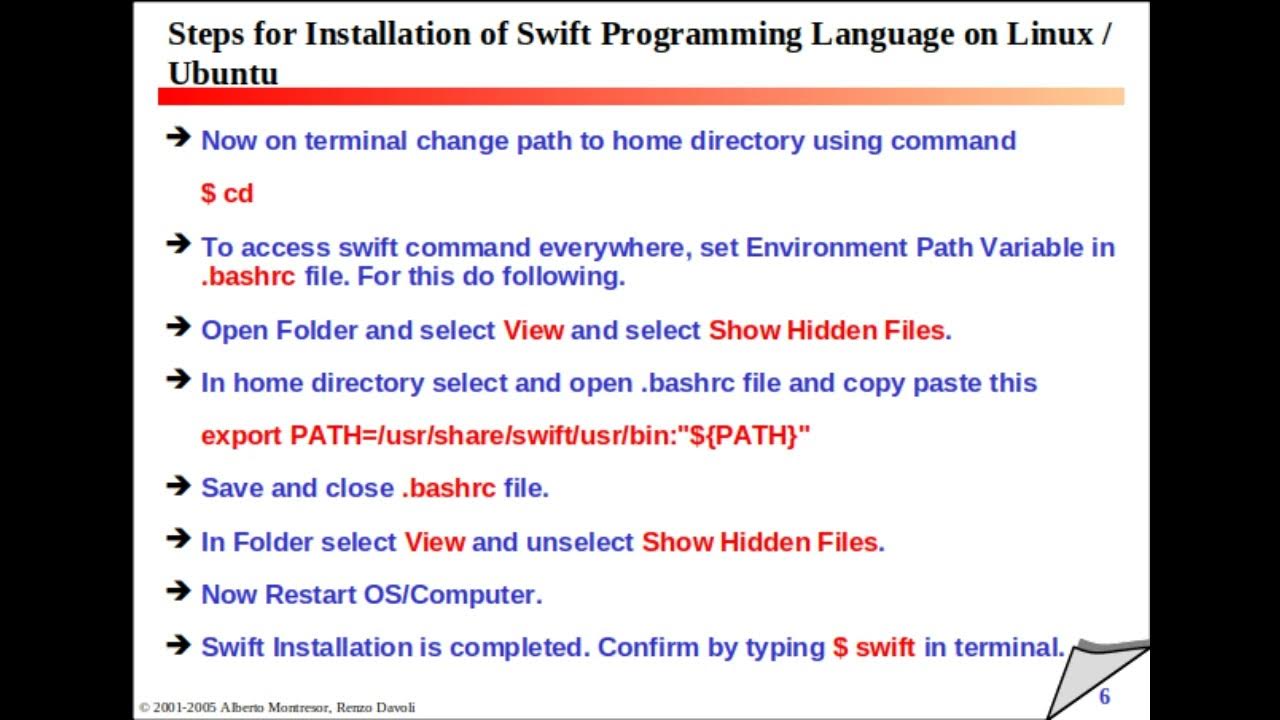 Steps for Installation of Swift Programming Language on Linux / Ubuntu

➔ Now on terminal change path to home directory using command

$ cd

➔ To access swift command everywhere, set Environment Path Variable in .bashrc file. For this do following.

➔ Open Folder and select View and select Show Hidden Files.

➔ In home directory select and open .bashrc file and copy paste this

export PATH=/usr/share/swift/usr/bin:"${PATH}"

➔ Save and close .bashrc file.

➔ In Folder select View and unselect Show Hidden Files.

➔ Now Restart OS/Computer.

➔ Swift Installation is completed. Confirm by typing $ swift in terminal.

© 2001-2005 Alberto Montresor, Renzo Davoli

6